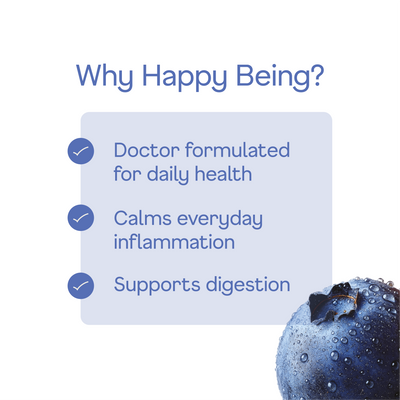 Why Happy Being?

Doctor formulated for daily health

Calms everyday inflammation

Supports digestion